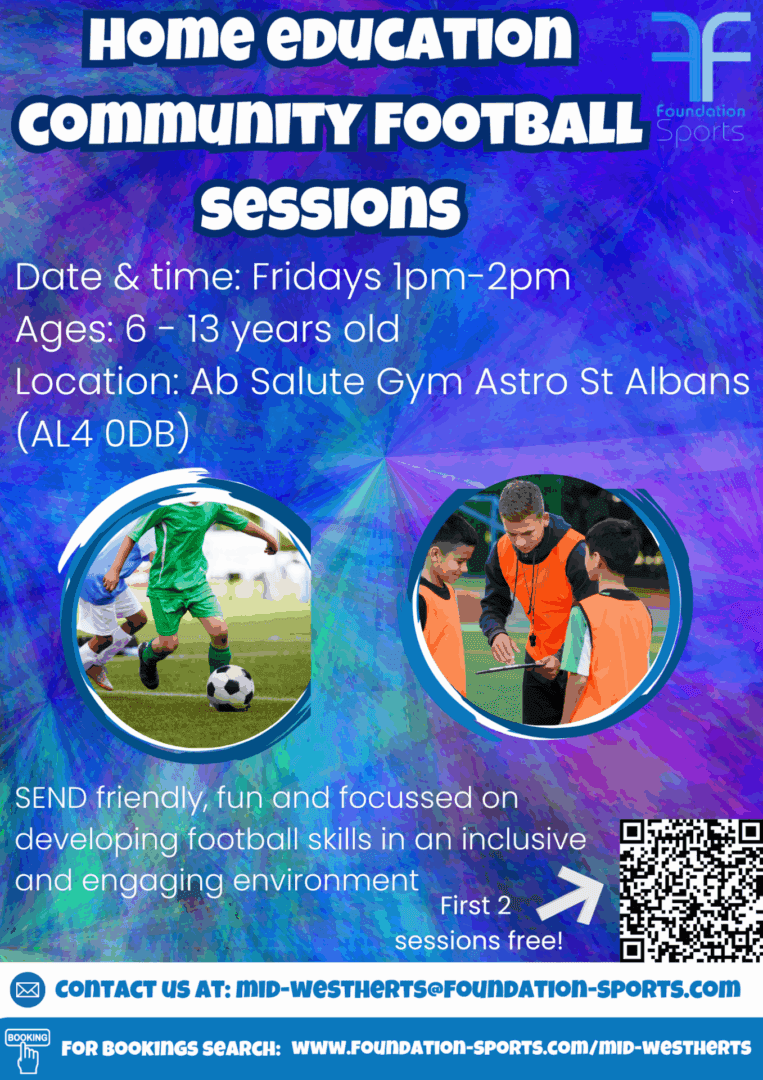 HOME EDUCATION COMMUNITY FOOTBALL SESSIONS

Foundation Sports

Date & time: Fridays 1pm-2pm
Ages: 6 - 13 years old
Location: Ab Salute Gym Astro St Albans (AL4 0DB)

SEND friendly, fun and focussed on developing football skills in an inclusive and engaging environment

First 2 sessions free!

CONTACT US AT: MID-WESTHERTS@FOUNDATION-SPORTS.COM

BOOKING

FOR BOOKINGS SEARCH: WWW.FOUNDATION-SPORTS.COM/MID-WESTHERTS